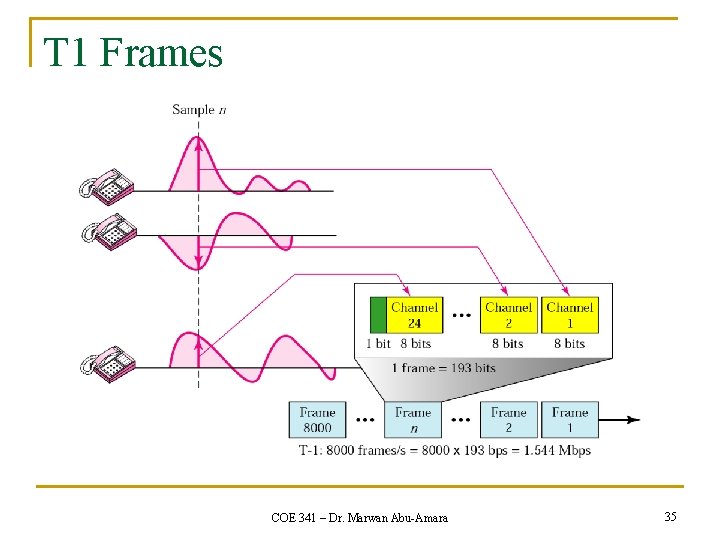 T1 Frames

Sample $n$

Channel 24

...

Channel 2

Channel 1

1 bit 8 bits

8 bits

8 bits

1 frame = 193 bits

Frame 8000

...

Frame $n$

...

Frame 2

Frame 1

T-1: 8000 frames/s = 8000 x 193 bps = 1.544 Mbps

COE 341 – Dr. Marwan Abu-Amara

35